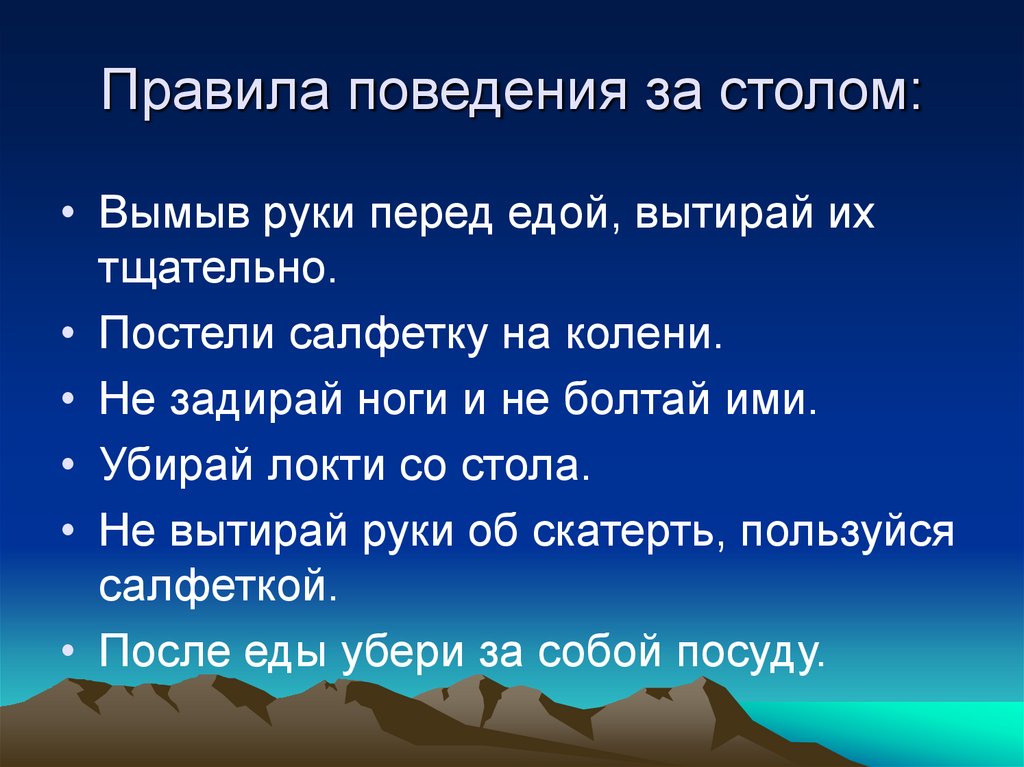 Правила поведения за столом:

• Вымыв руки перед едой, вытирай их тщательно.
• Постели салфетку на колени.
• Не задирай ноги и не болтай ими.
• Убирай локти со стола.
• Не вытирай руки об скатерть, пользуйся салфеткой.
• После еды убери за собой посуду.